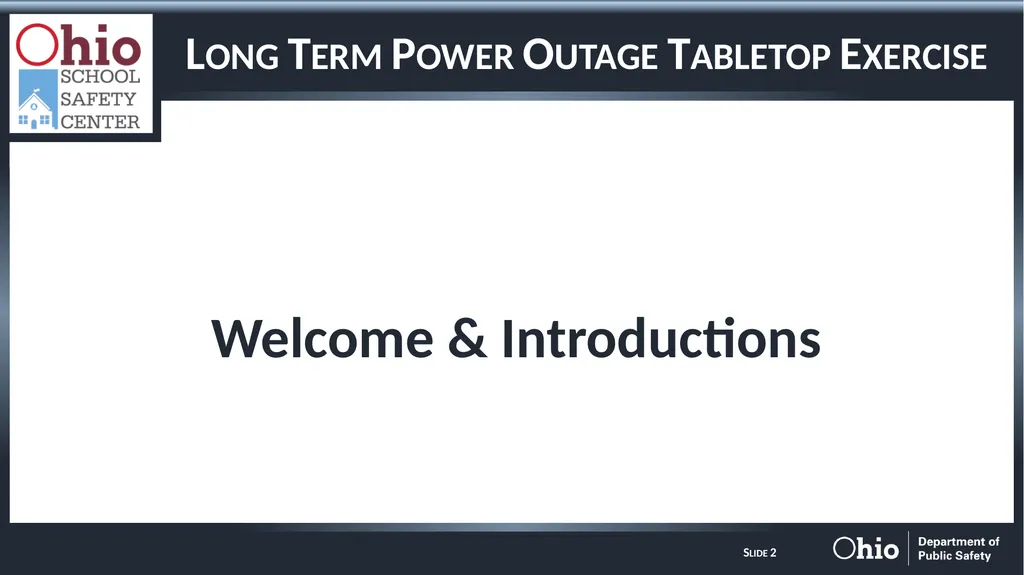 Ohio SCHOOL SAFETY CENTER

LONG TERM POWER OUTAGE TABLETOP EXERCISE

Welcome & Introductions

SLIDE 2

Ohio Department of Public Safety